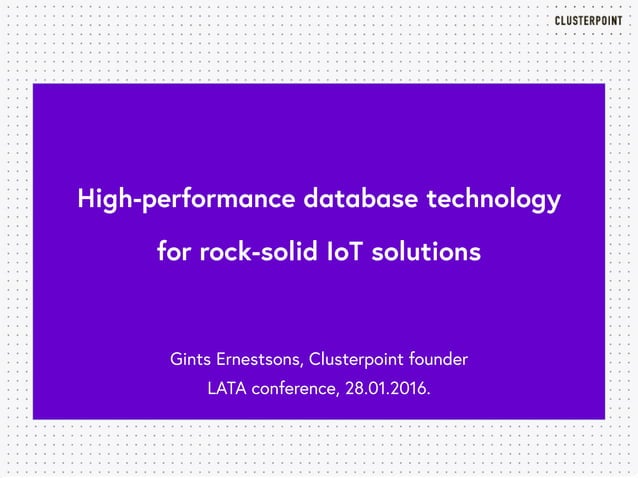 CLUSTERPOINT

High-performance database technology
for rock-solid IoT solutions

Gints Ernestsons, Clusterpoint founder
LATA conference, 28.01.2016.